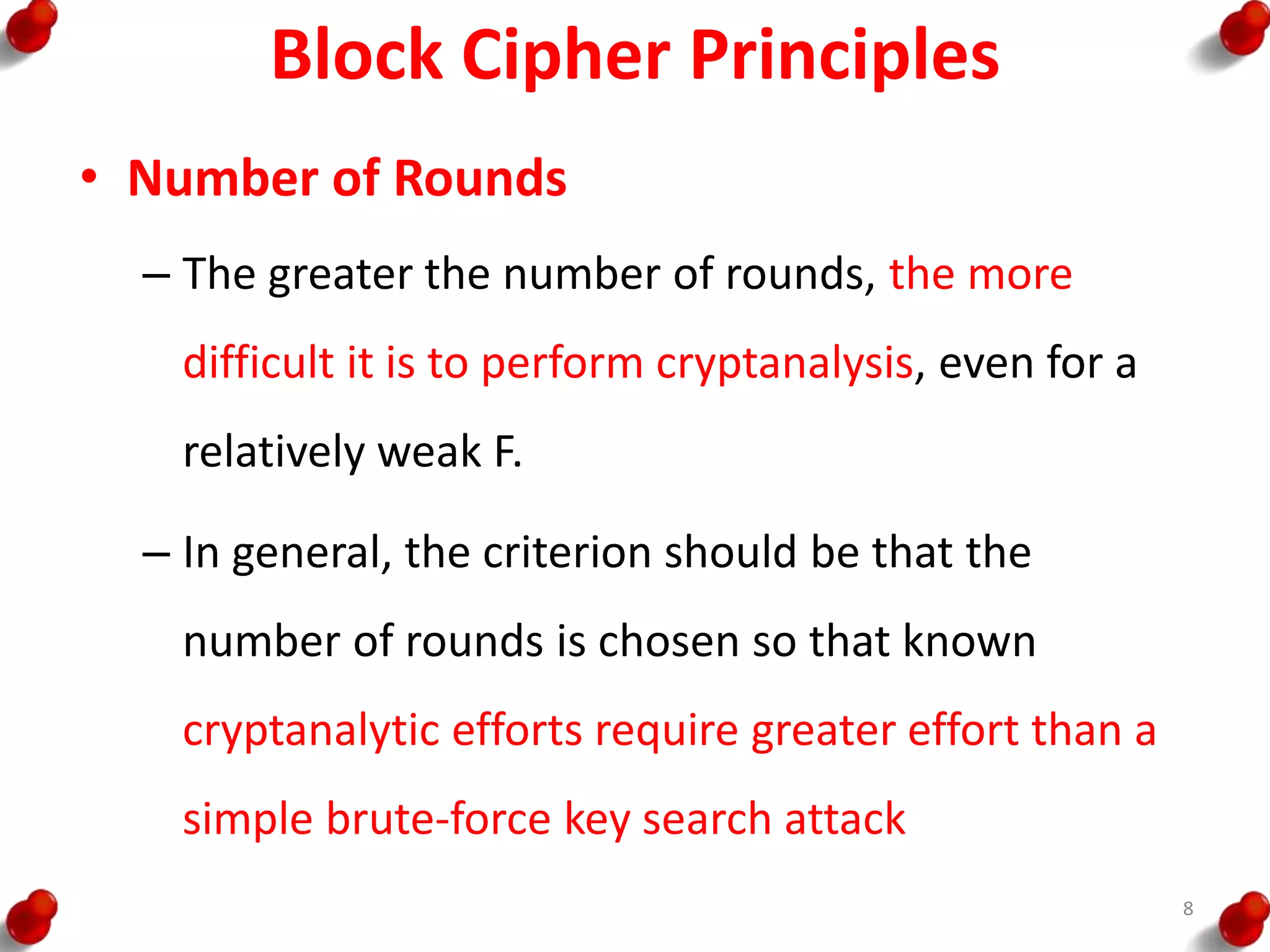 Block Cipher Principles

• Number of Rounds

– The greater the number of rounds, the more difficult it is to perform cryptanalysis, even for a relatively weak F.

– In general, the criterion should be that the number of rounds is chosen so that known cryptanalytic efforts require greater effort than a simple brute-force key search attack

8